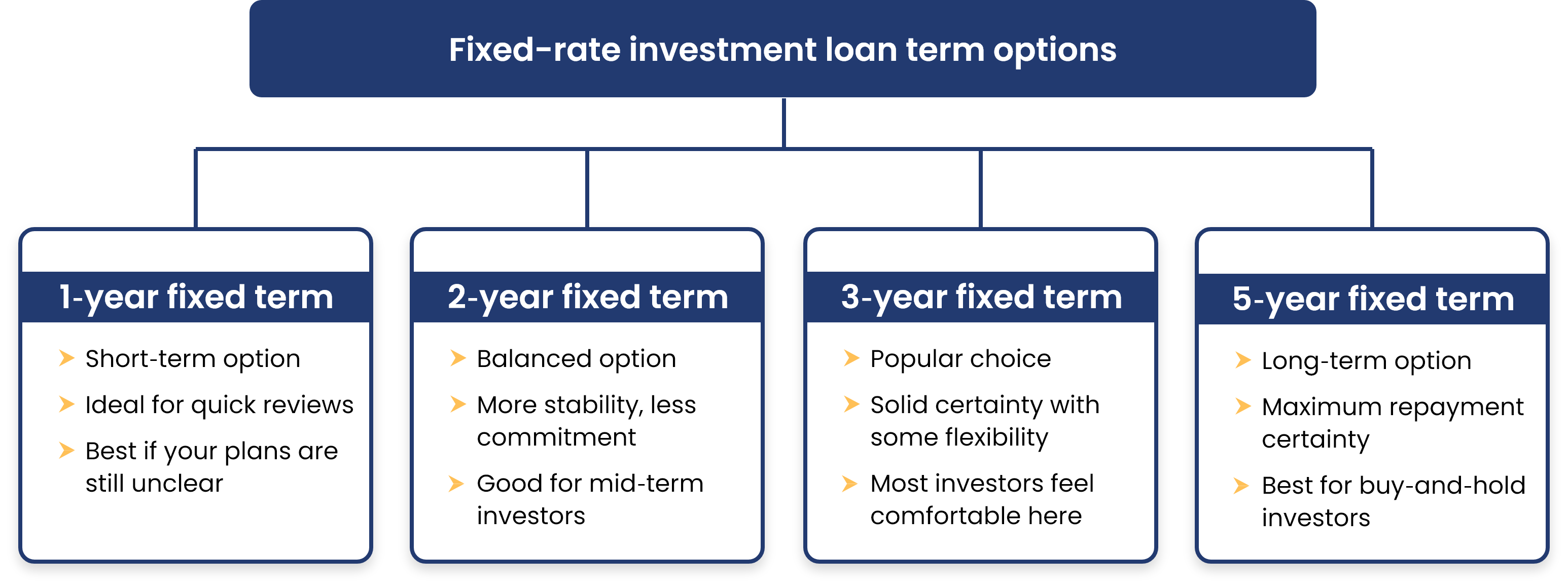 Fixed-rate investment loan term options

1-year fixed term

Short-term option

Ideal for quick reviews

Best if your plans are still unclear

2-year fixed term

Balanced option

More stability, less commitment

Good for mid-term investors

3-year fixed term

Popular choice

Solid certainty with some flexibility

Most investors feel comfortable here

5-year fixed term

Long-term option

Maximum repayment certainty

Best for buy-and-hold investors